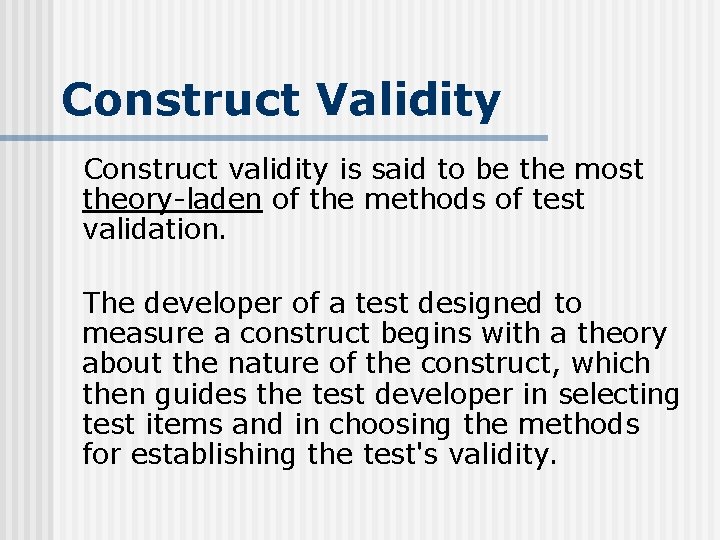 Construct Validity

Construct validity is said to be the most theory-laden of the methods of test validation.

The developer of a test designed to measure a construct begins with a theory about the nature of the construct, which then guides the test developer in selecting test items and in choosing the methods for establishing the test's validity.